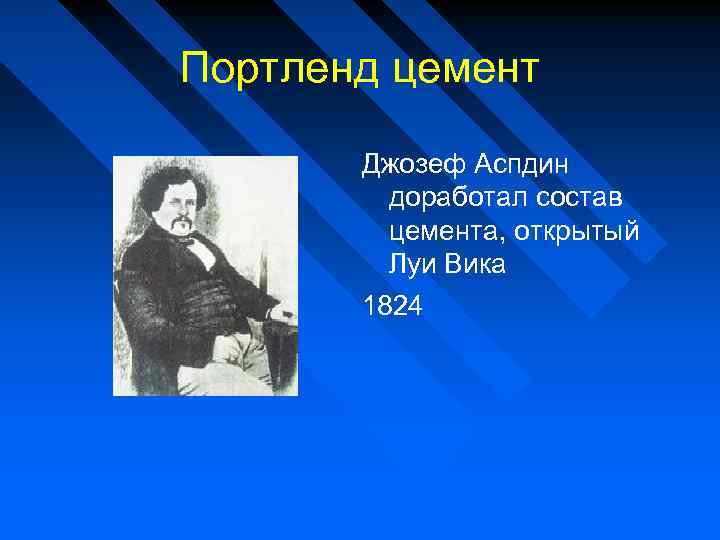 Портленд цемент

Джозеф Аспдин доработал состав цемента, открытый Луи Вика

1824